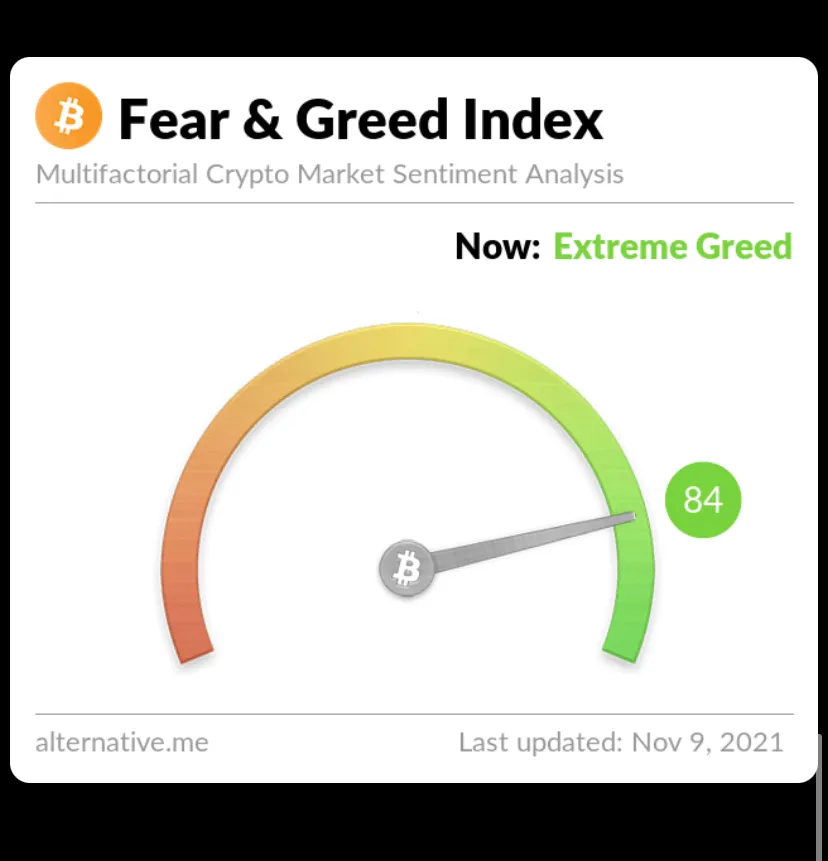 Fear & Greed Index
Multifactorial Crypto Market Sentiment Analysis

Now: Extreme Greed

84

alternative.me

Last updated: Nov 9, 2021